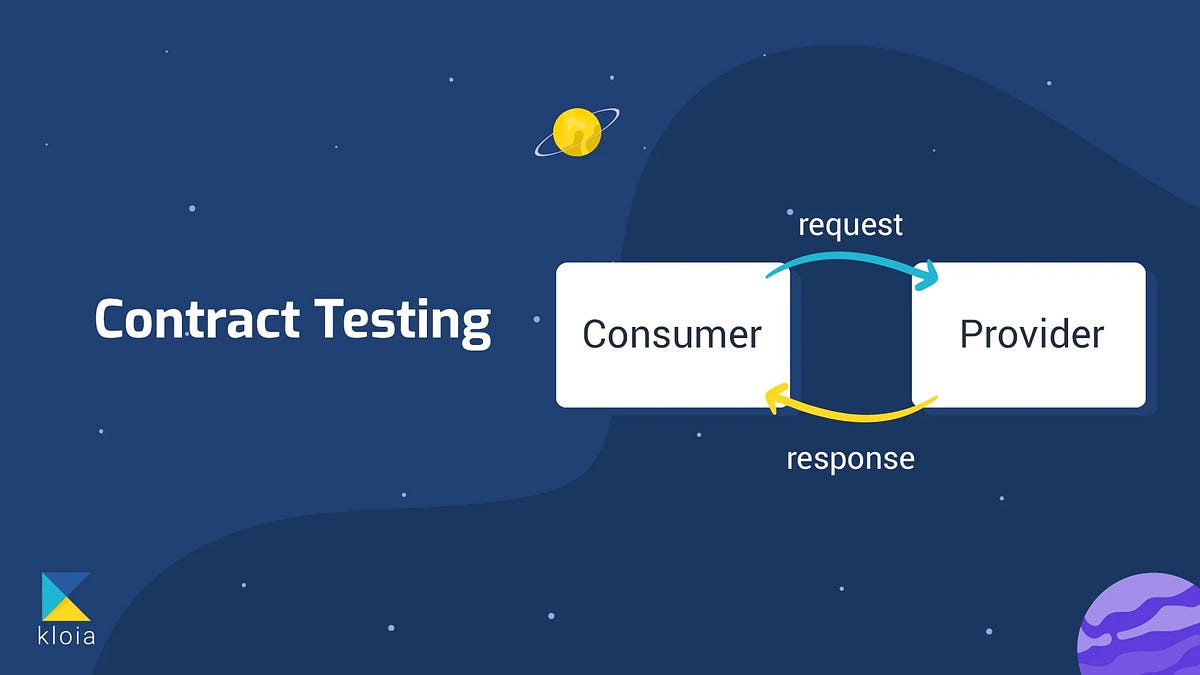 Contract Testing

request

Consumer

Provider

response

kloia